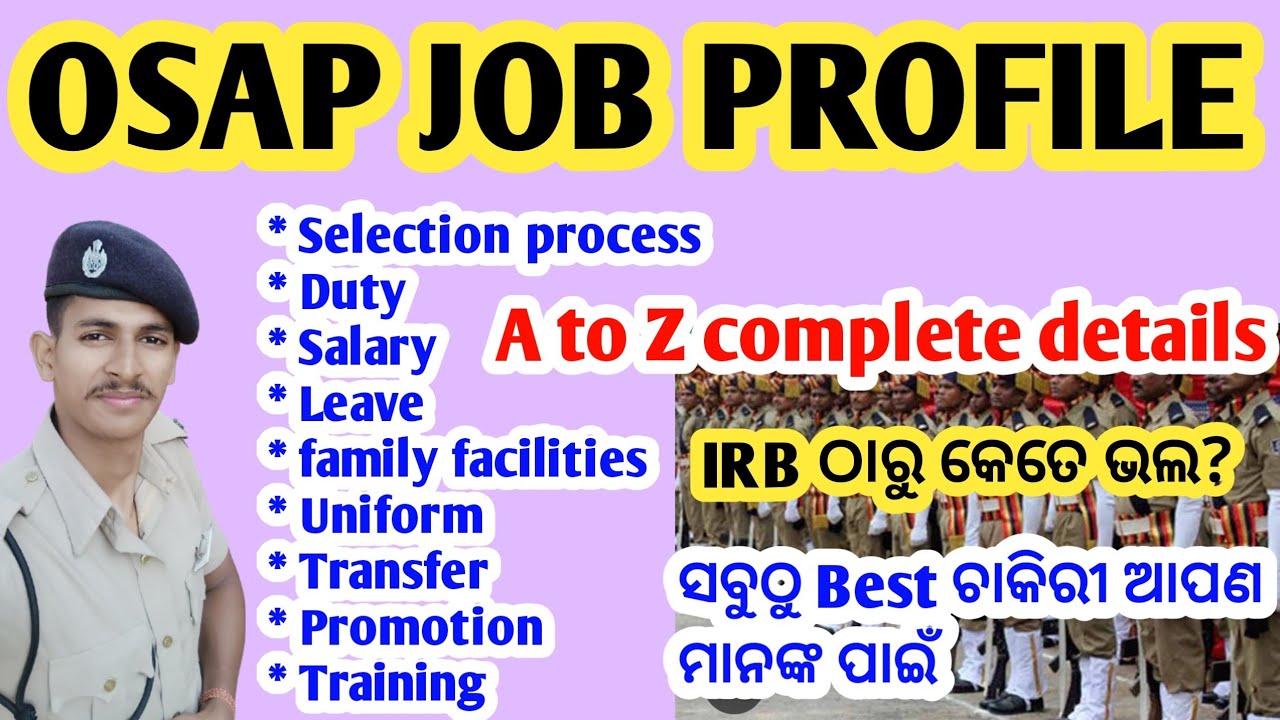 OSAP JOB PROFILE

* Selection process
* Duty
* Salary
* Leave
* family facilities
* Uniform
* Transfer
* Promotion
* Training

A to Z complete details

IRB ଠାରୁ କେତେ ଭଲ?

ସବୁଠୁ Best ଚାକିରୀ ଆପଣ ମାନଙ୍କ ପାଇଁ